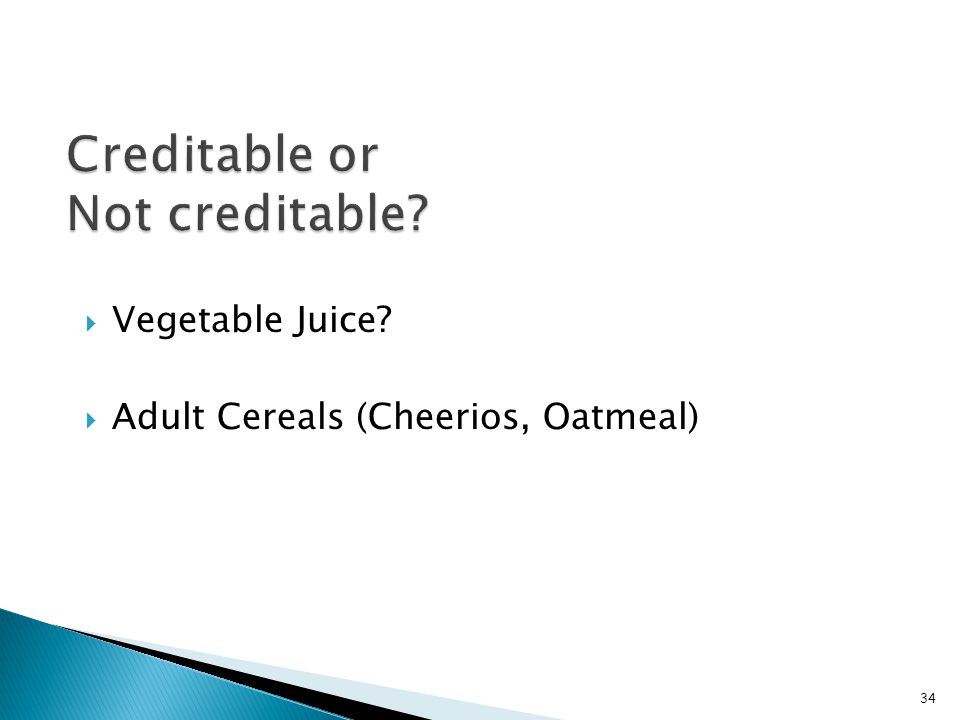 Creditable or
Not creditable?

Vegetable Juice?

Adult Cereals (Cheerios, Oatmeal)

34